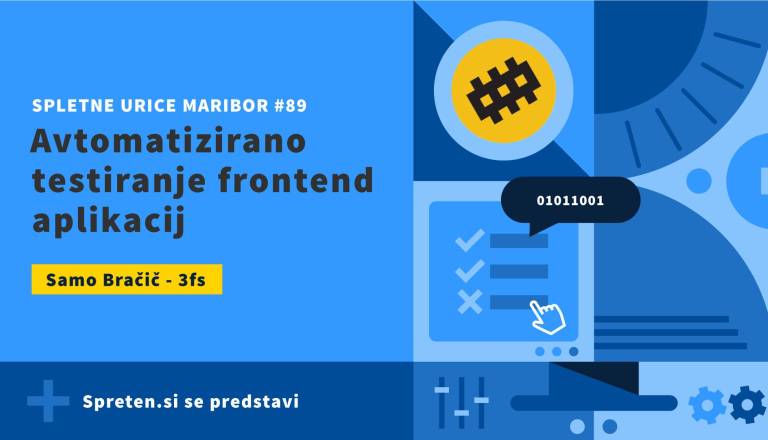 SPLETNE URICE MARIBOR #89

Avtomatizirano testiranje frontend aplikacij

Samo Bračič - 3fs

01011001

Spreten.si se predstavi